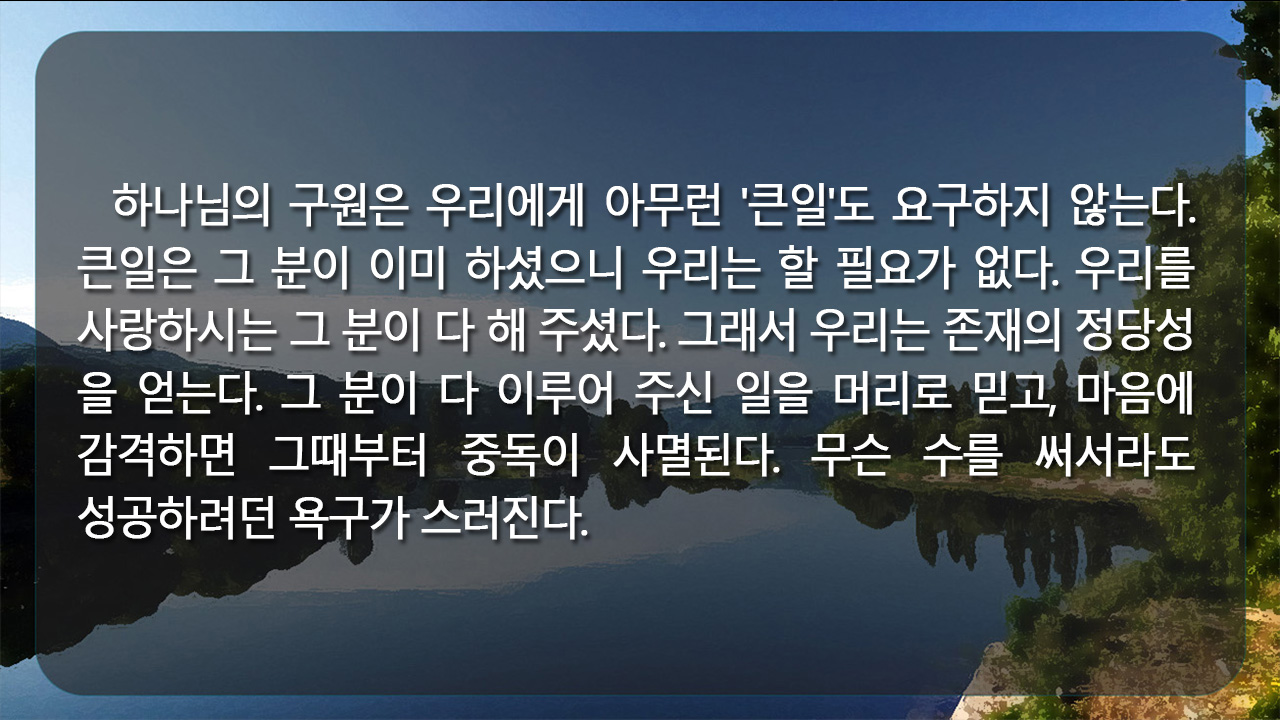 하나님의 구원은 우리에게 아무런 '큰일'도 요구하지 않는다. 큰일은 그 분이 이미 하셨으니 우리는 할 필요가 없다. 우리를 사랑하시는 그 분이 다 해 주셨다. 그래서 우리는 존재의 정당성을 얻는다. 그 분이 다 이루어 주신 일을 머리로 믿고, 마음에 감격하면 그때부터 중독이 사멸된다. 무슨 수를 써서라도 성공하려던 욕구가 스러진다.